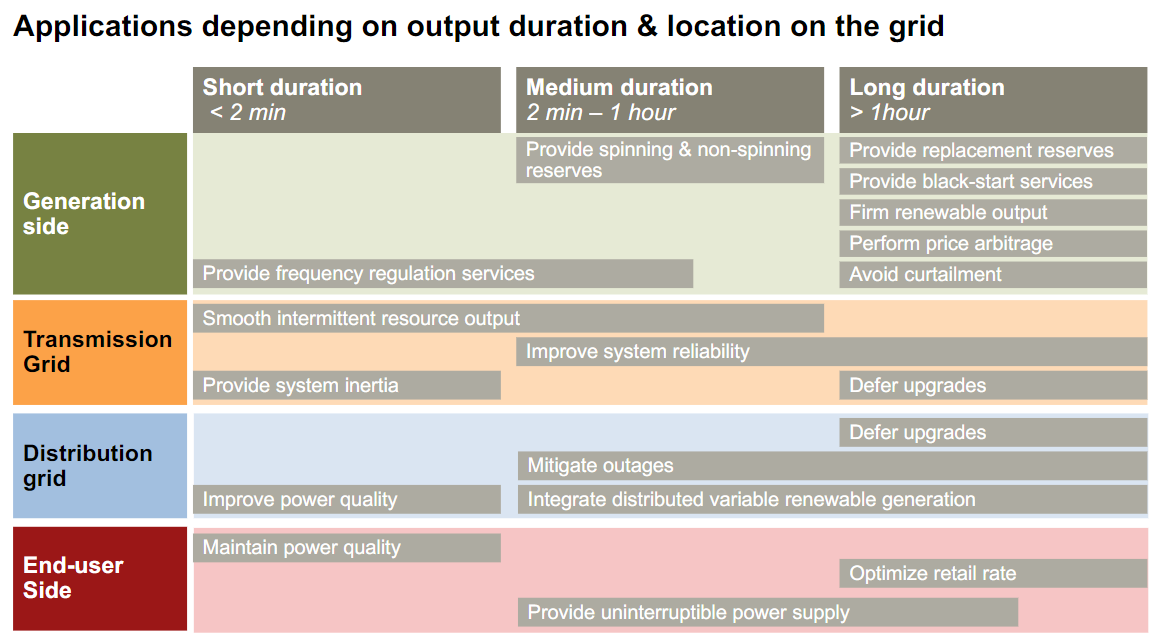 Applications depending on output duration & location on the grid

Short duration
< 2 min

Medium duration
2 min – 1 hour

Long duration
> 1hour

Generation side

Provide spinning & non-spinning reserves

Provide replacement reserves

Provide black-start services

Firm renewable output

Perform price arbitrage

Provide frequency regulation services

Avoid curtailment

Transmission Grid

Smooth intermittent resource output

Improve system reliability

Provide system inertia

Defer upgrades

Distribution grid

Defer upgrades

Mitigate outages

Improve power quality

Integrate distributed variable renewable generation

End-user Side

Maintain power quality

Optimize retail rate

Provide uninterruptible power supply